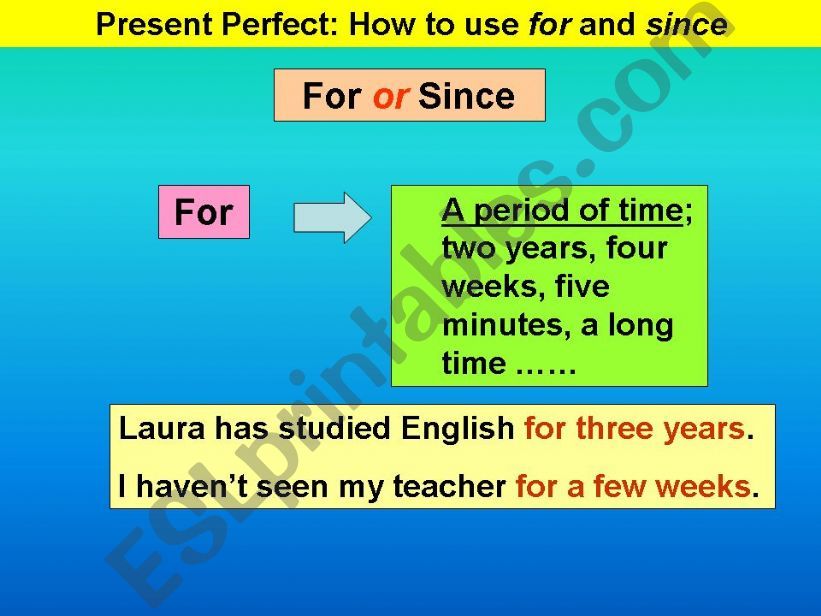 Present Perfect: How to use for and since

For or Since

For

A period of time; two years, four weeks, five minutes, a long time ……

Laura has studied English for three years.

I haven't seen my teacher for a few weeks.

ESLprintables.com